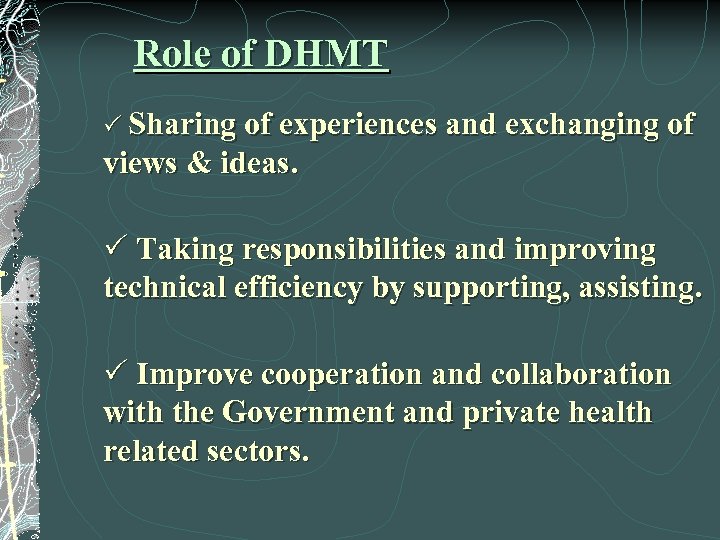 Role of DHMT

✓ Sharing of experiences and exchanging of views & ideas.

✓ Taking responsibilities and improving technical efficiency by supporting, assisting.

✓ Improve cooperation and collaboration with the Government and private health related sectors.